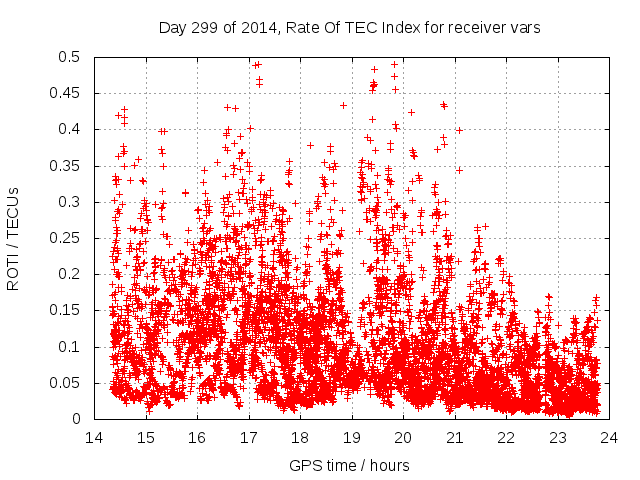 Day 299 of 2014, Rate Of TEC Index for receiver vars

ROTI / TECUs

0.5
0.45
0.4
0.35
0.3
0.25
0.2
0.15
0.1
0.05
0

14 15 16 17 18 19 20 21 22 23 24

GPS time / hours